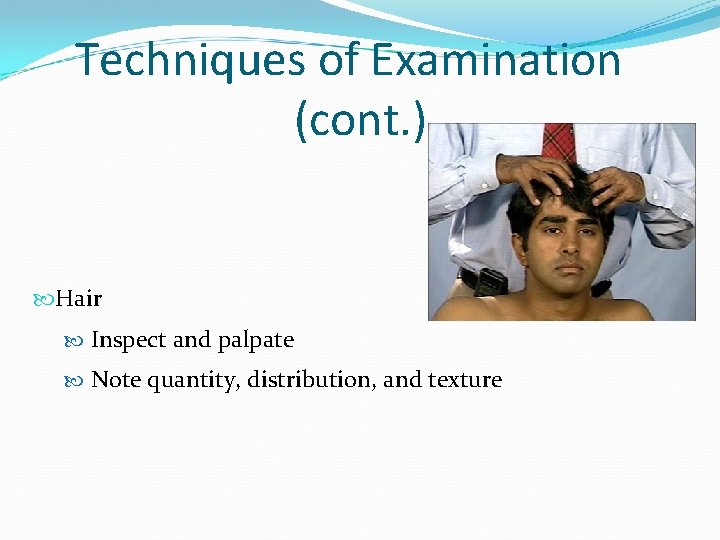 Techniques of Examination (cont.)

Hair

Inspect and palpate

Note quantity, distribution, and texture